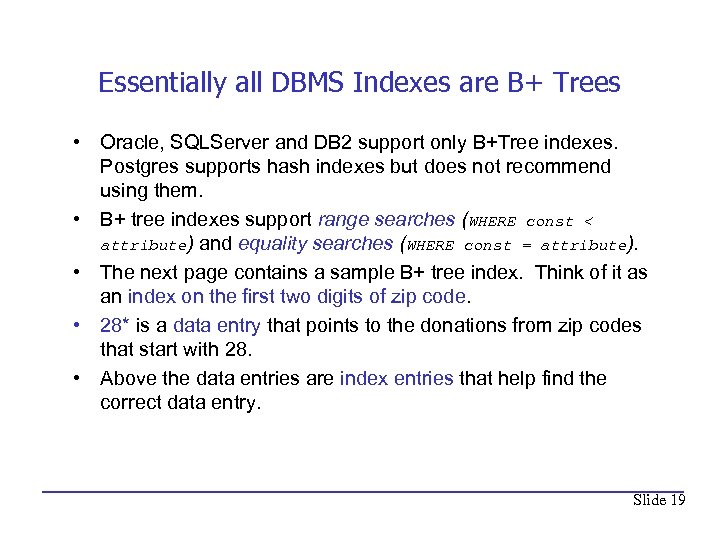 Essentially all DBMS Indexes are B+ Trees

• Oracle, SQLServer and DB2 support only B+Tree indexes. Postgres supports hash indexes but does not recommend using them.

• B+ tree indexes support range searches (WHERE const < attribute) and equality searches (WHERE const = attribute).

• The next page contains a sample B+ tree index. Think of it as an index on the first two digits of zip code.

• 28* is a data entry that points to the donations from zip codes that start with 28.

• Above the data entries are index entries that help find the correct data entry.

Slide 19